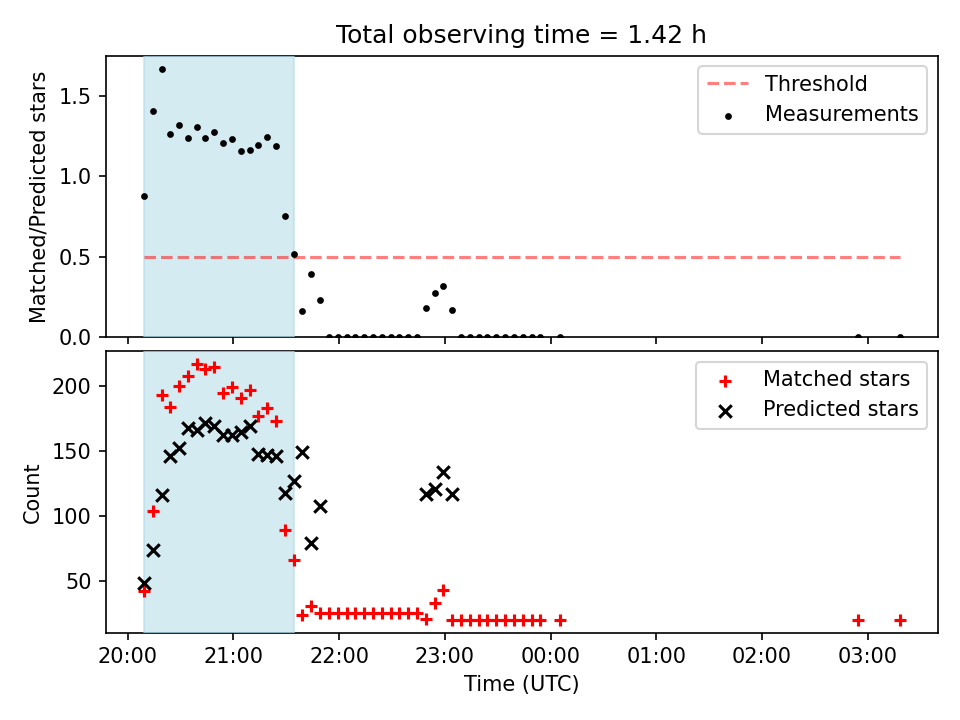 Total observing time = 1.42 h

Matched/Predicted stars

1.5
1.0
0.5
0.0

Threshold
Measurements

Count

200
150
100
50

Matched stars
Predicted stars

20:00 21:00 22:00 23:00 00:00 01:00 02:00 03:00

Time (UTC)